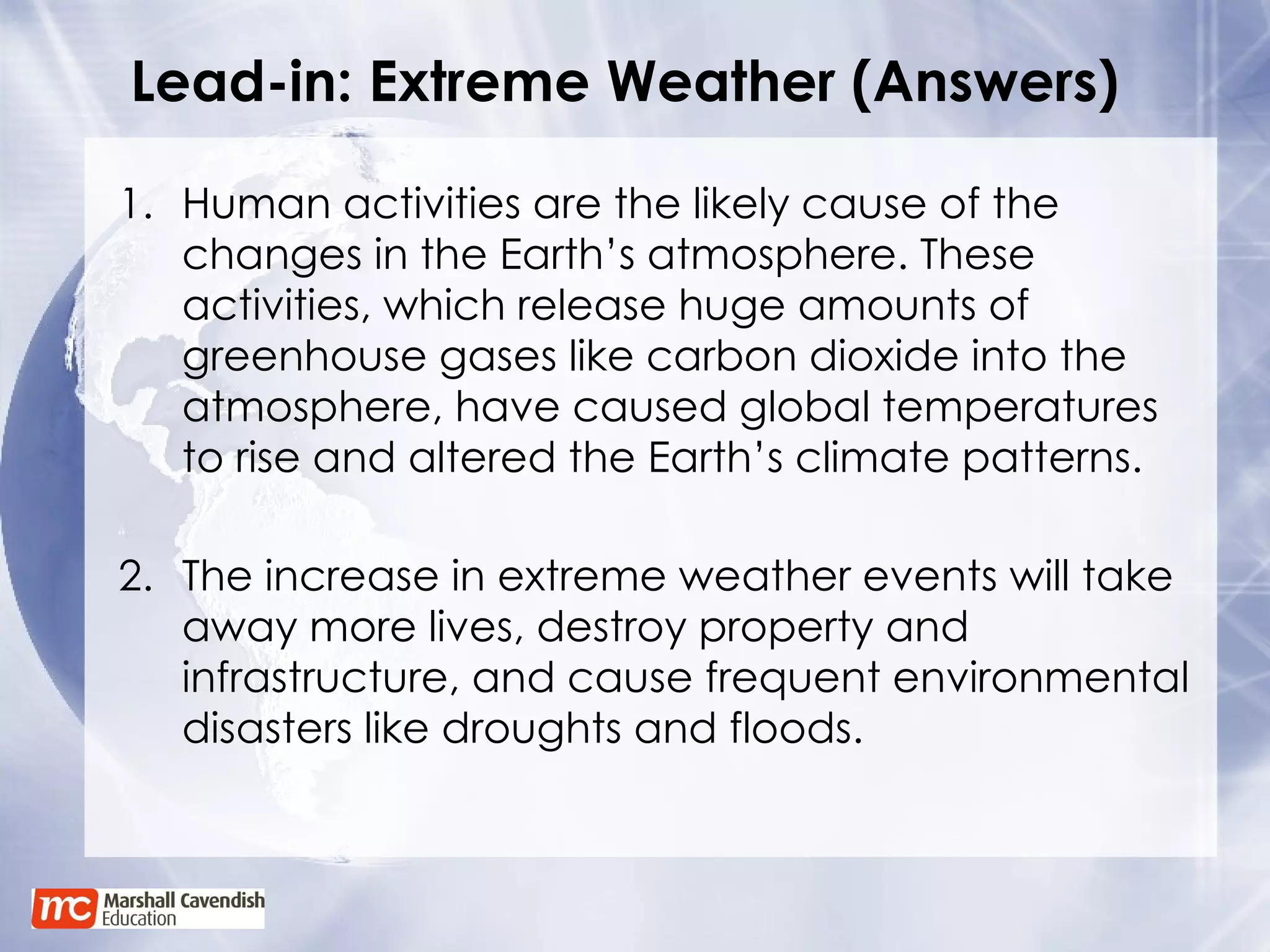 Lead-in: Extreme Weather (Answers)

1. Human activities are the likely cause of the changes in the Earth's atmosphere. These activities, which release huge amounts of greenhouse gases like carbon dioxide into the atmosphere, have caused global temperatures to rise and altered the Earth's climate patterns.

2. The increase in extreme weather events will take away more lives, destroy property and infrastructure, and cause frequent environmental disasters like droughts and floods.

mc Marshall Cavendish Education